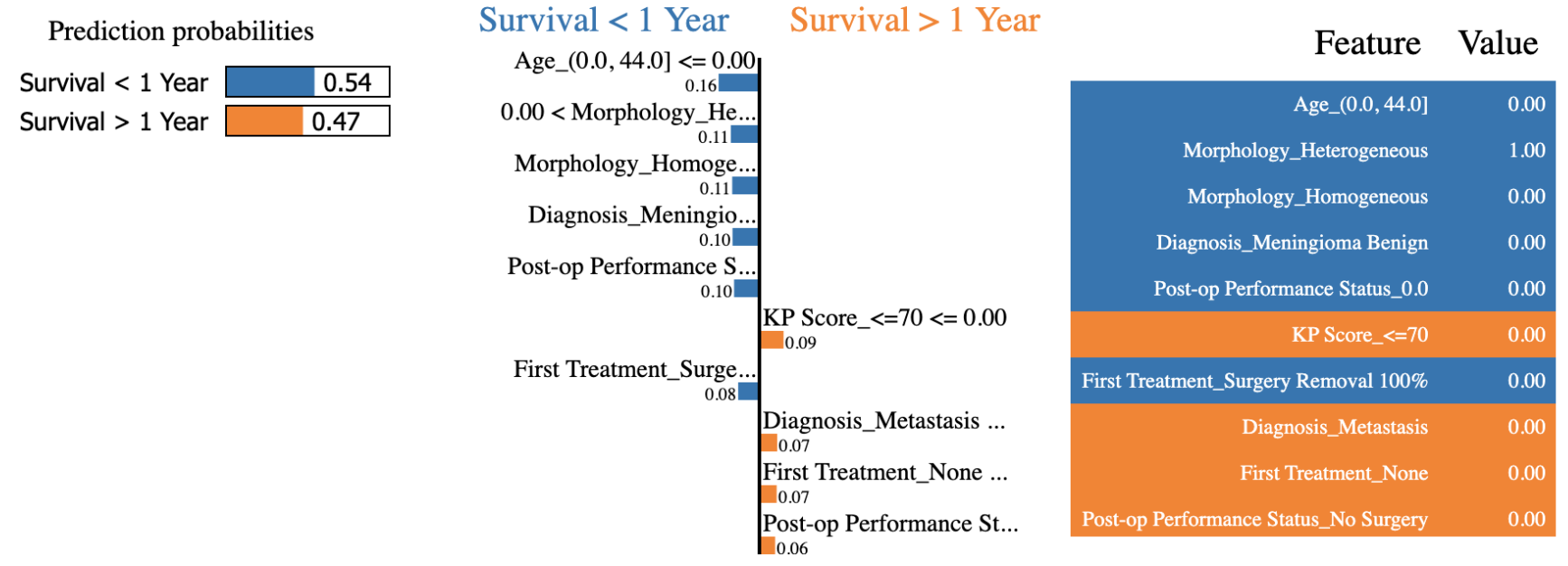 Prediction probabilities

Survival < 1 Year 0.54
Survival > 1 Year 0.47

Survival < 1 Year Survival > 1 Year

Age_(0.0, 44.0] <= 0.00
0.16
0.00 < Morphology_He...
0.11
Morphology_Homoge...
0.11
Diagnosis_Meningio...
0.10
Post-op Performance S...
0.10
KP Score_<=70 <= 0.00
0.09
First Treatment_Surge...
0.08
Diagnosis_Metastasis ...
0.07
First Treatment_None ...
0.07
Post-op Performance St...
0.06

| Feature | Value |
|---|---|
| Age_(0.0, 44.0] | 0.00 |
| Morphology_Heterogeneous | 1.00 |
| Morphology_Homogeneous | 0.00 |
| Diagnosis_Meningioma Benign | 0.00 |
| Post-op Performance Status_0.0 | 0.00 |
| KP Score_<=70 | 0.00 |
| First Treatment_Surgery Removal 100% | 0.00 |
| Diagnosis_Metastasis | 0.00 |
| First Treatment_None | 0.00 |
| Post-op Performance Status_No Surgery | 0.00 |